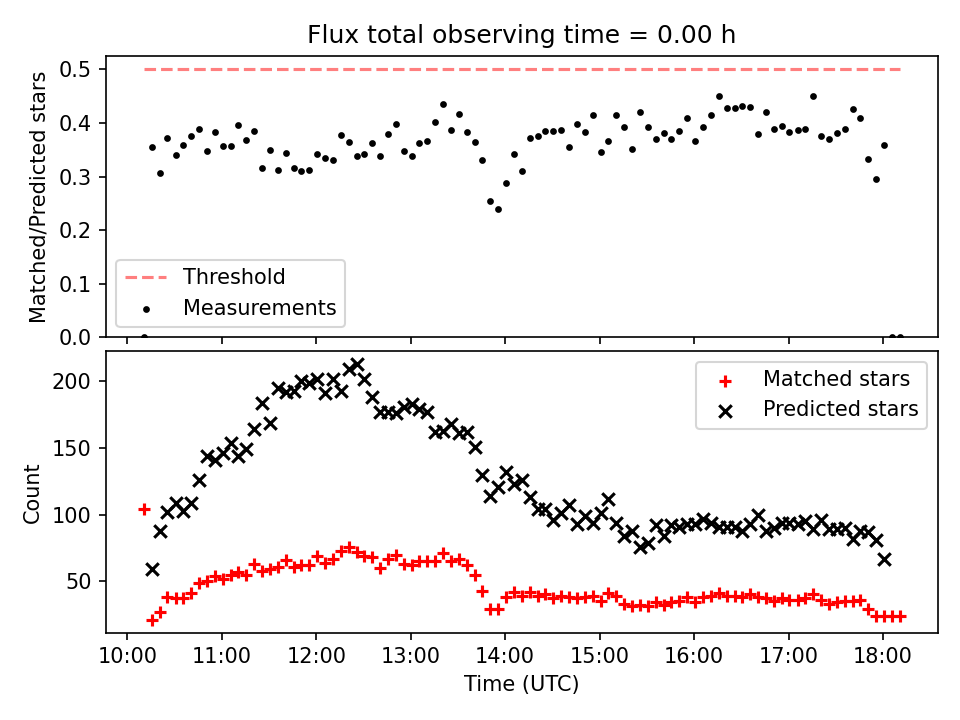 Flux total observing time = 0.00 h

Matched/Predicted stars

0.5
0.4
0.3
0.2
0.1
0.0

Threshold
Measurements

Count

200
150
100
50

Matched stars
Predicted stars

10:00
11:00
12:00
13:00
14:00
15:00
16:00
17:00
18:00

Time (UTC)